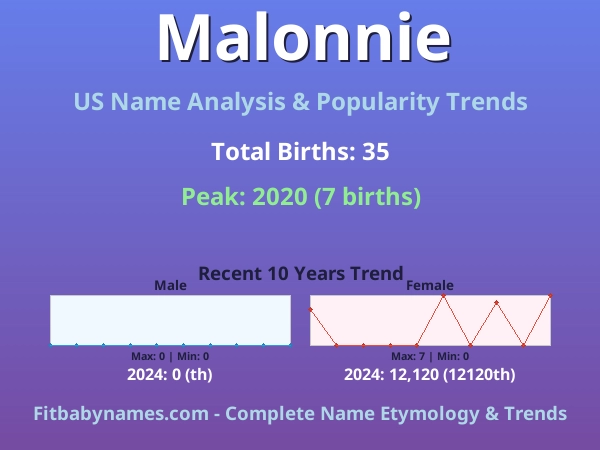 Malonnie

US Name Analysis & Popularity Trends

Total Births: 35

Peak: 2020 (7 births)

Recent 10 Years Trend

Male

Max: 0 | Min: 0

2024: 0 (th)

Female

Max: 7 | Min: 0

2024: 12,120 (12120th)

Fitbabynames.com - Complete Name Etymology & Trends